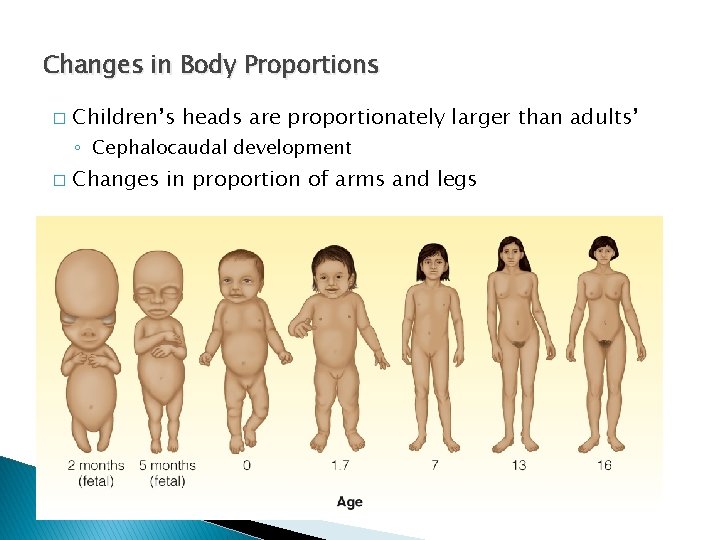 Changes in Body Proportions

□ Children's heads are proportionately larger than adults'

◦ Cephalocaudal development

□ Changes in proportion of arms and legs

2 months (fetal)
5 months (fetal)
0
1.7
7
13
16
Age